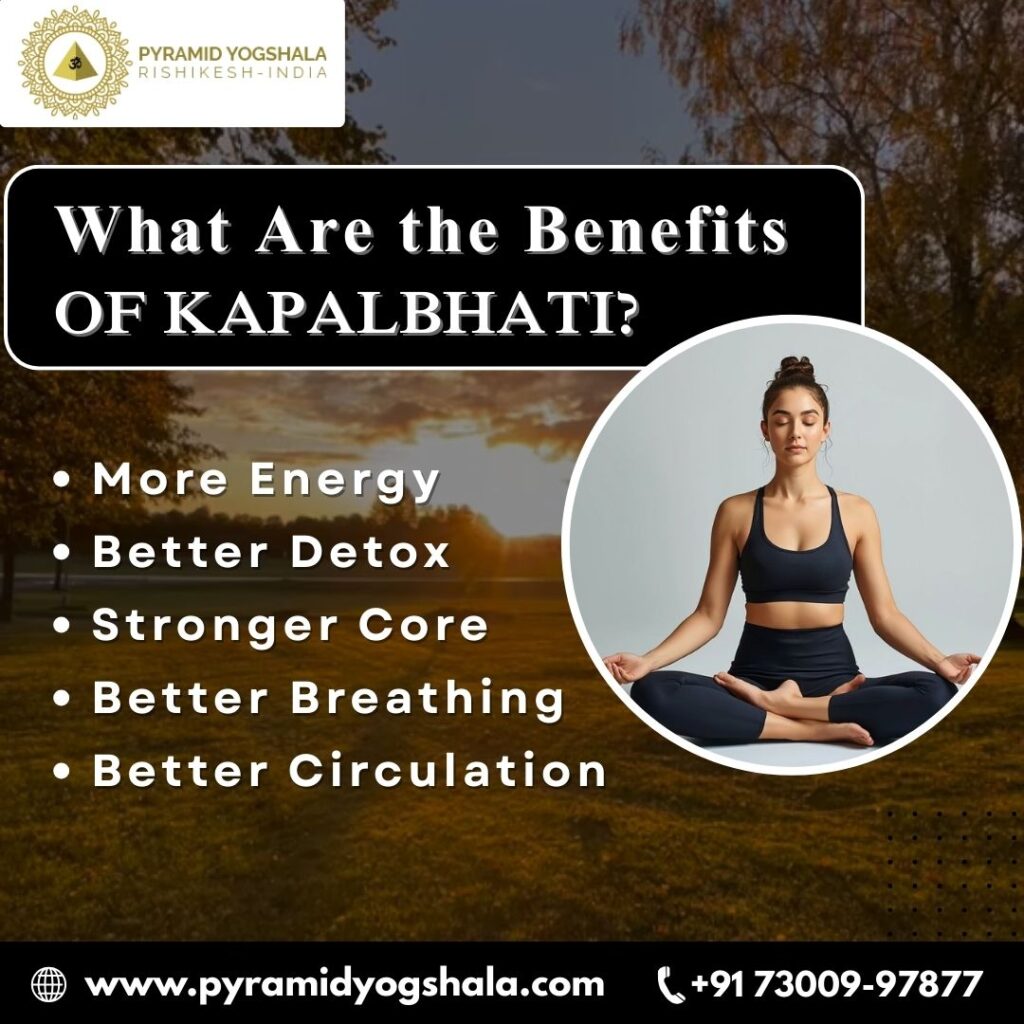 PYRAMID YOGSHALA
RISHIKESH-INDIA

What Are the Benefits OF KAPALBHATI?

• More Energy
• Better Detox
• Stronger Core
• Better Breathing
• Better Circulation

www.pyramidyogshala.com
+91 73009-97877